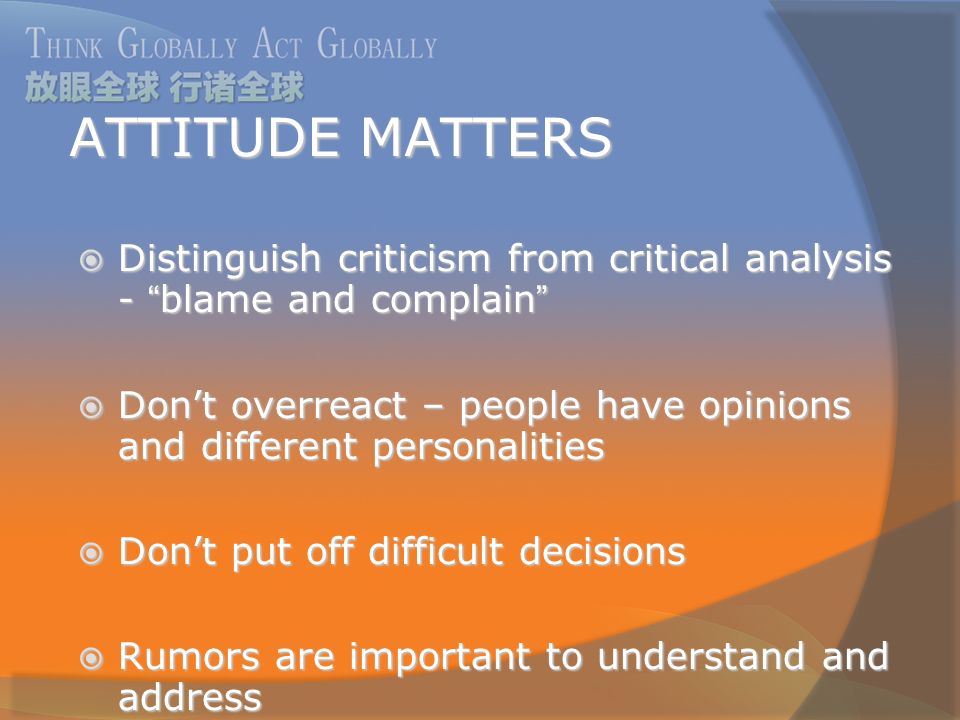 THINK GLOBALLY ACT GLOBALLY
放眼全球 行诸全球

ATTITUDE MATTERS

Distinguish criticism from critical analysis - “blame and complain”

Don’t overreact – people have opinions and different personalities

Don’t put off difficult decisions

Rumors are important to understand and address